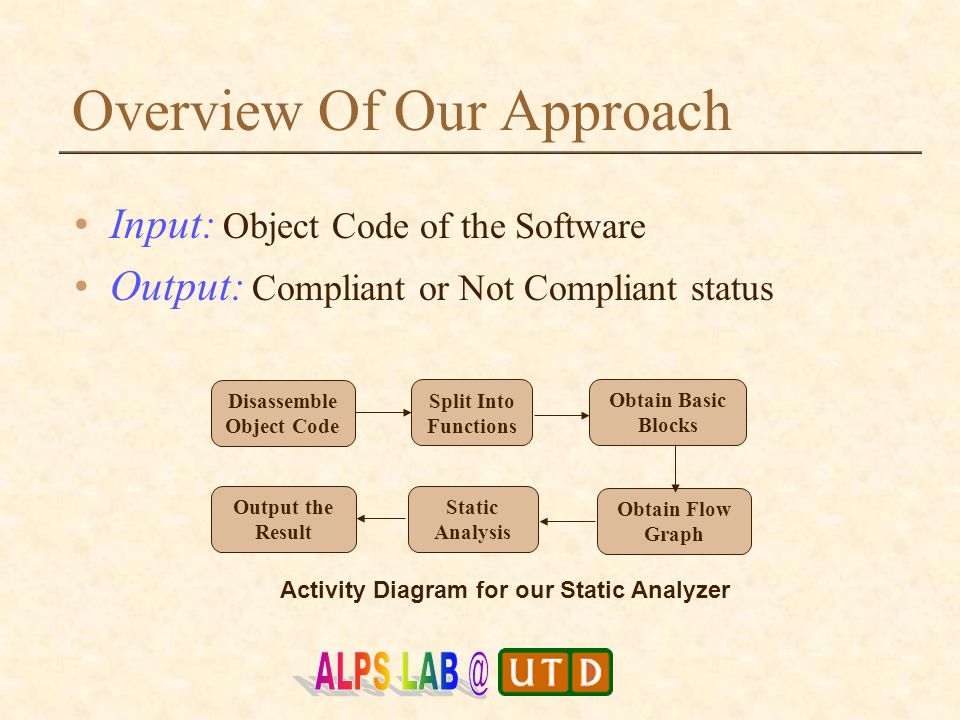 Overview Of Our Approach

• Input: Object Code of the Software
• Output: Compliant or Not Compliant status

Disassemble Object Code

Split Into Functions

Obtain Basic Blocks

Obtain Flow Graph

Static Analysis

Output the Result

Activity Diagram for our Static Analyzer

ALPS LAB @ UTD